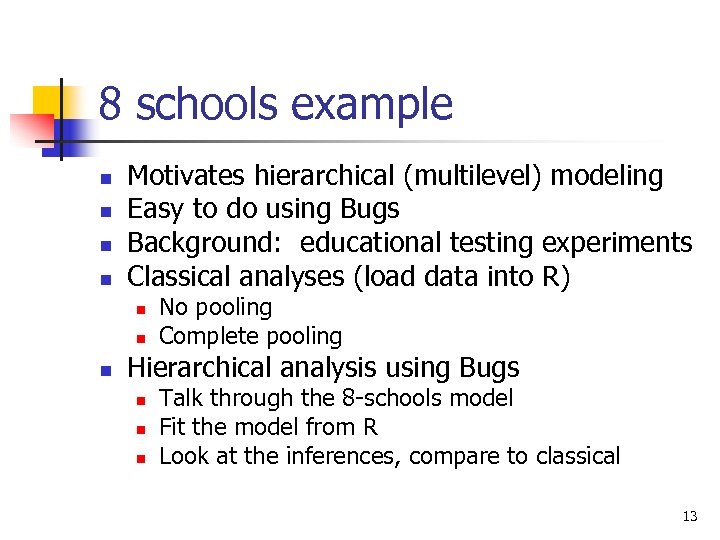 8 schools example

- Motivates hierarchical (multilevel) modeling
- Easy to do using Bugs
- Background: educational testing experiments
- Classical analyses (load data into R)
  - No pooling
  - Complete pooling
- Hierarchical analysis using Bugs
  - Talk through the 8-schools model
  - Fit the model from R
  - Look at the inferences, compare to classical

13